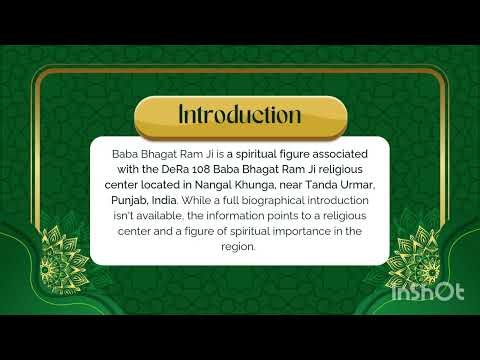 Introduction

Baba Bhagat Ram Ji is a spiritual figure associated with the DeRa 108 Baba Bhagat Ram Ji religious center located in Nangal Khunga, near Tanda Urmar, Punjab, India. While a full biographical introduction isn't available, the information points to a religious center and a figure of spiritual importance in the region.

InShOt